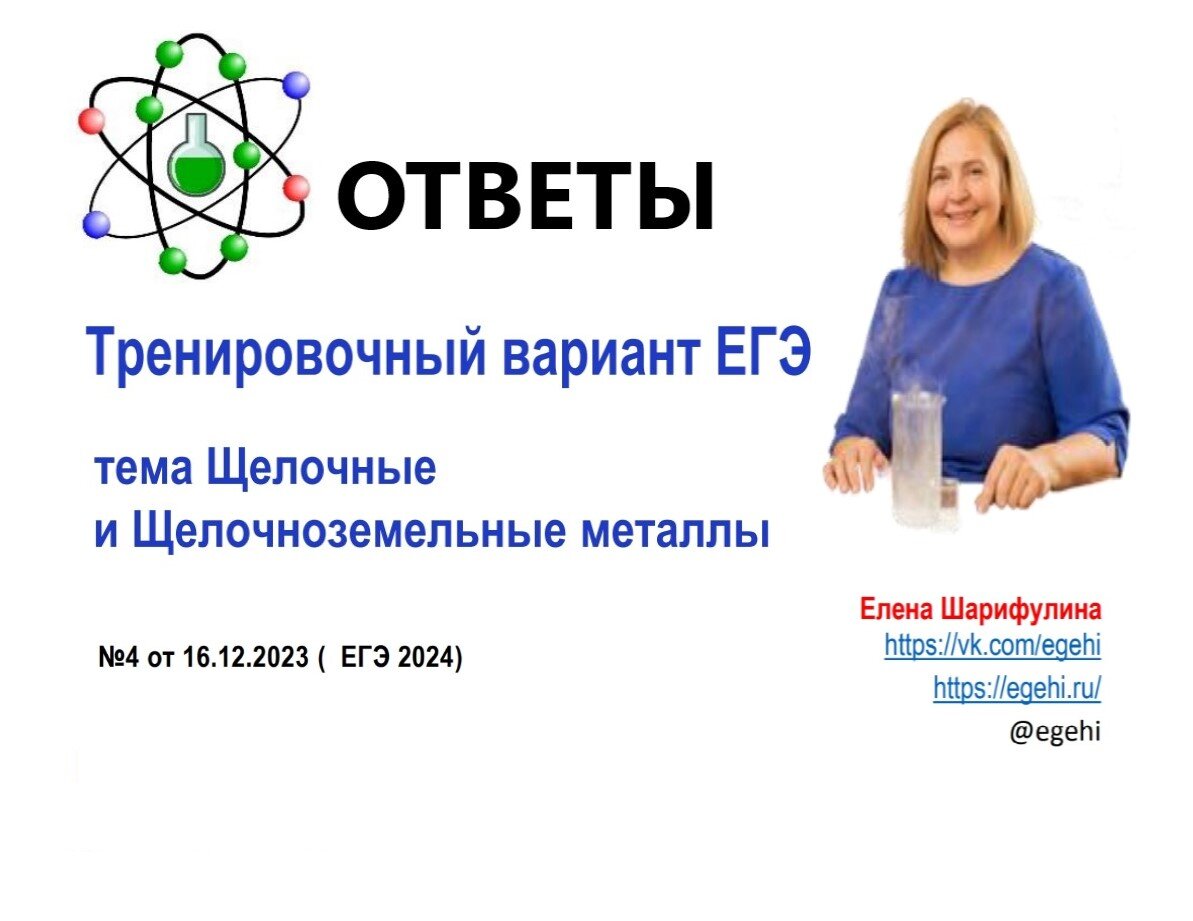 ОТВЕТЫ

Тренировочный вариант ЕГЭ

тема Щелочные
и Щелочноземельные металлы

№4 от 16.12.2023 ( ЕГЭ 2024)

Елена Шарифулина
https://vk.com/egehi
https://egehi.ru/
@egehi